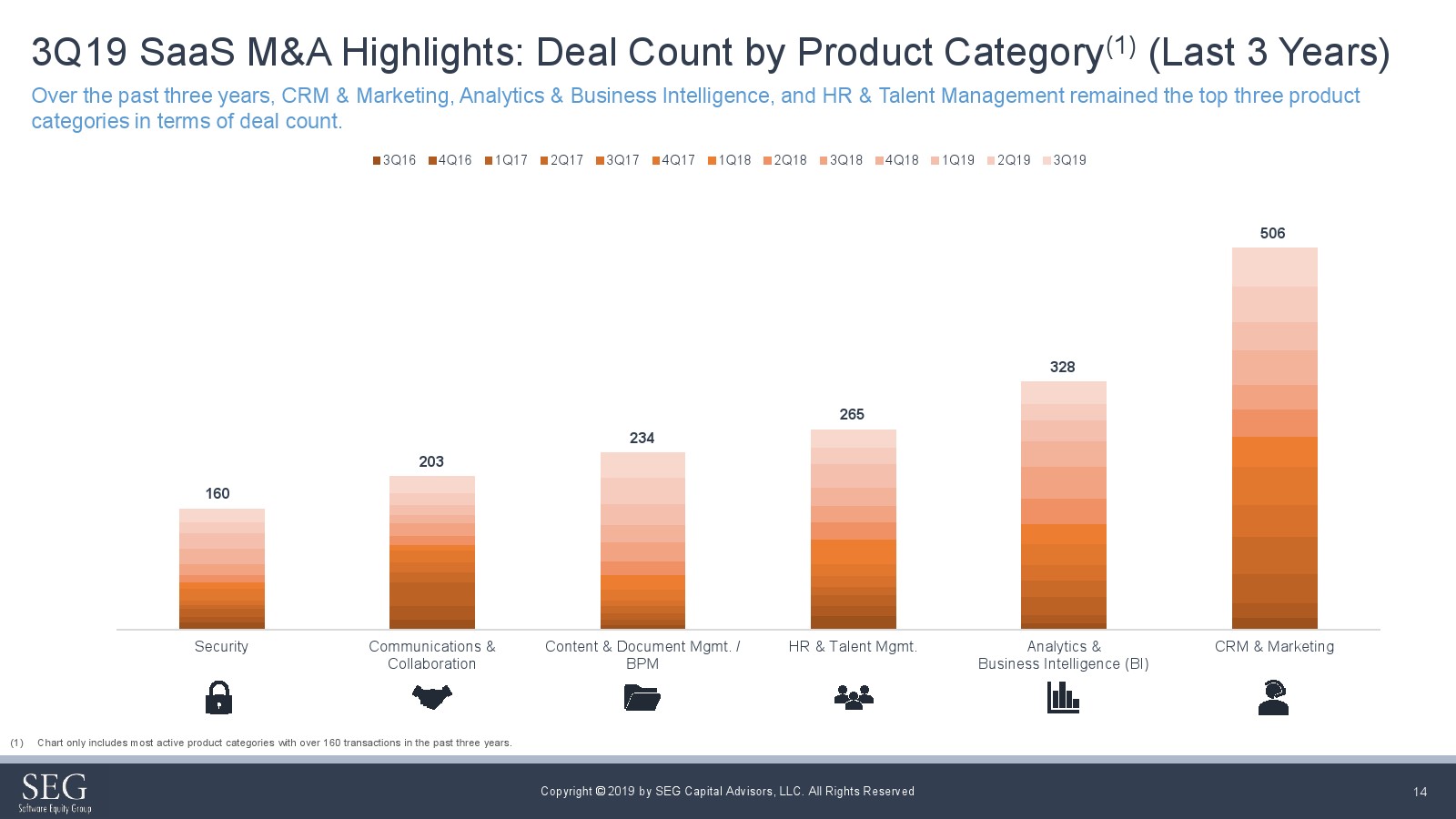 3Q19 SaaS M&A Highlights: Deal Count by Product Category$^{(1)}$ (Last 3 Years)

Over the past three years, CRM & Marketing, Analytics & Business Intelligence, and HR & Talent Management remained the top three product categories in terms of deal count.

3Q16 4Q16 1Q17 2Q17 3Q17 4Q17 1Q18 2Q18 3Q18 4Q18 1Q19 2Q19 3Q19

160
203
234
265
328
506

Security
Communications & Collaboration
Content & Document Mgmt. / BPM
HR & Talent Mgmt.
Analytics & Business Intelligence (BI)
CRM & Marketing

(1) Chart only includes most active product categories with over 160 transactions in the past three years.

SEG
Software Equity Group

Copyright © 2019 by SEG Capital Advisors, LLC. All Rights Reserved

14